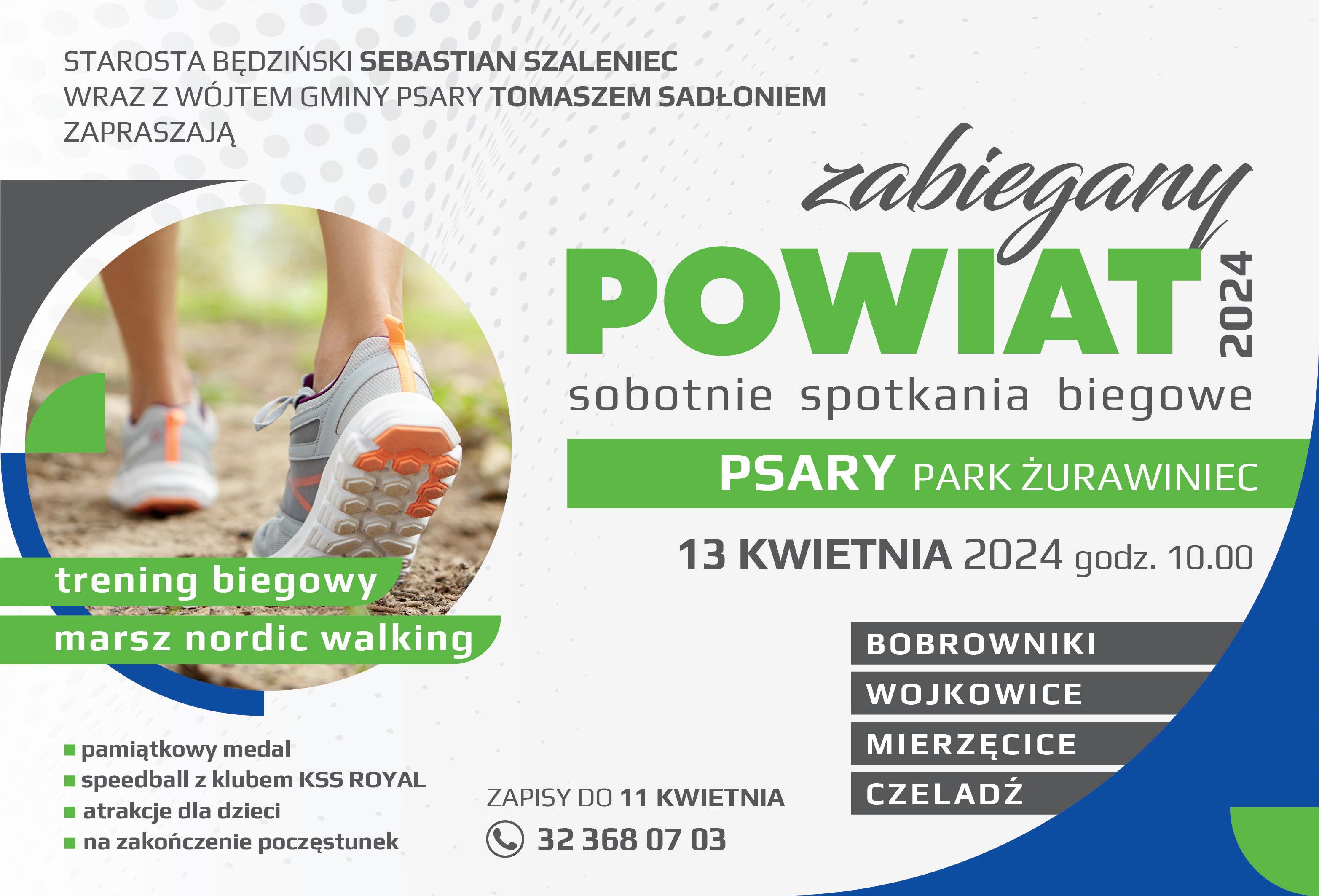 STAROSTA BĘDZIŃSKI SEBASTIAN SZALENIEC
WRAZ Z WÓJTEM GMINY PSARY TOMASZEM SADŁONIEM
ZAPRASZAJĄ

zabiegany
POWIAT 2024
sobotnie spotkania biegowe

PSARY PARK ŻURAWINIEC

13 KWIETNIA 2024 godz. 10.00

trening biegowy
marsz nordic walking

BOBROWNIKI
WOJKOWICE
MIERZĘCICE
CZELADŹ

pamiątkowy medal
speedball z klubem KSS ROYAL
atrakcje dla dzieci
na zakończenie poczęstunek

ZAPISY DO 11 KWIETNIA
32 368 07 03